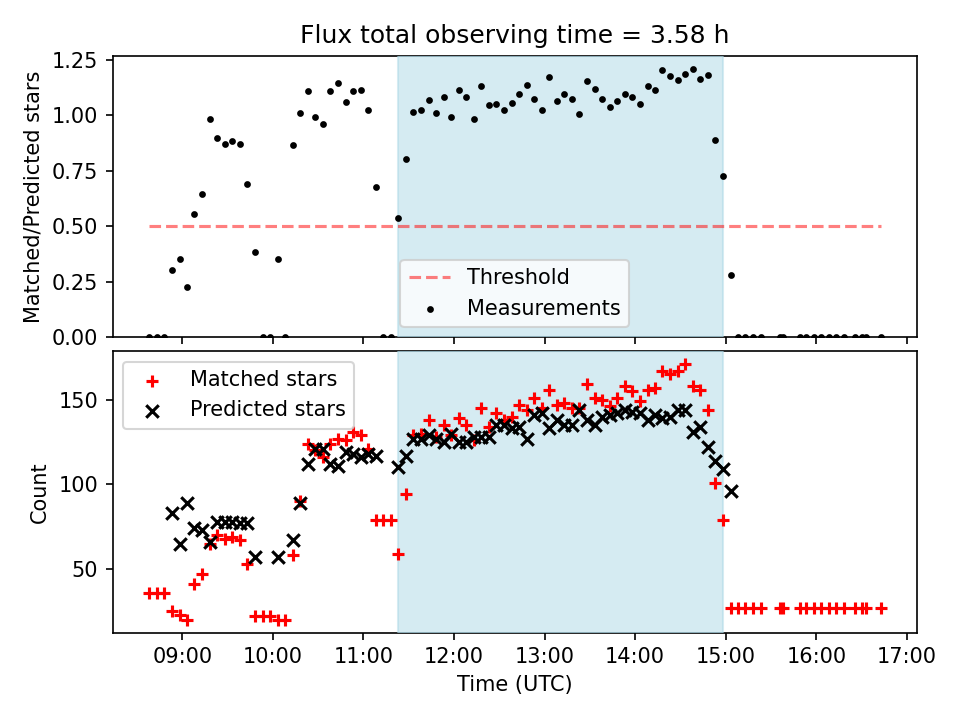 Flux total observing time = 3.58 h

Matched/Predicted stars

1.25
1.00
0.75
0.50
0.25
0.00

Threshold
Measurements

Matched stars
Predicted stars

Count

150
100
50

09:00 10:00 11:00 12:00 13:00 14:00 15:00 16:00 17:00

Time (UTC)